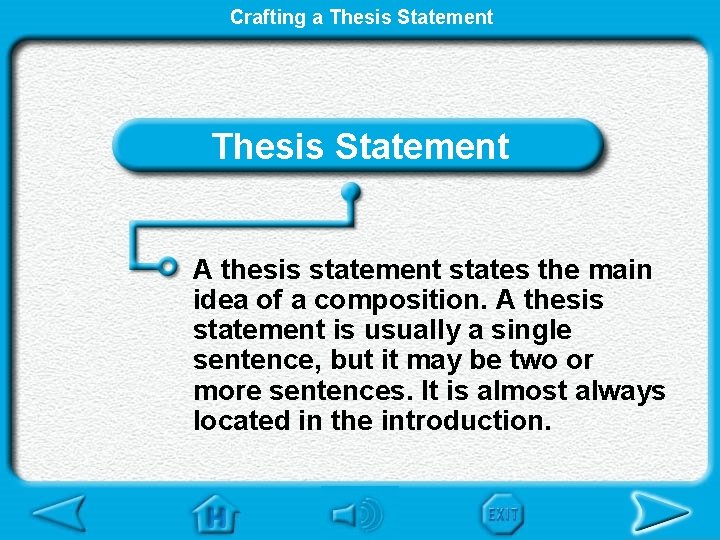 Crafting a Thesis Statement

Thesis Statement

A thesis statement states the main idea of a composition. A thesis statement is usually a single sentence, but it may be two or more sentences. It is almost always located in the introduction.

H

EXIT